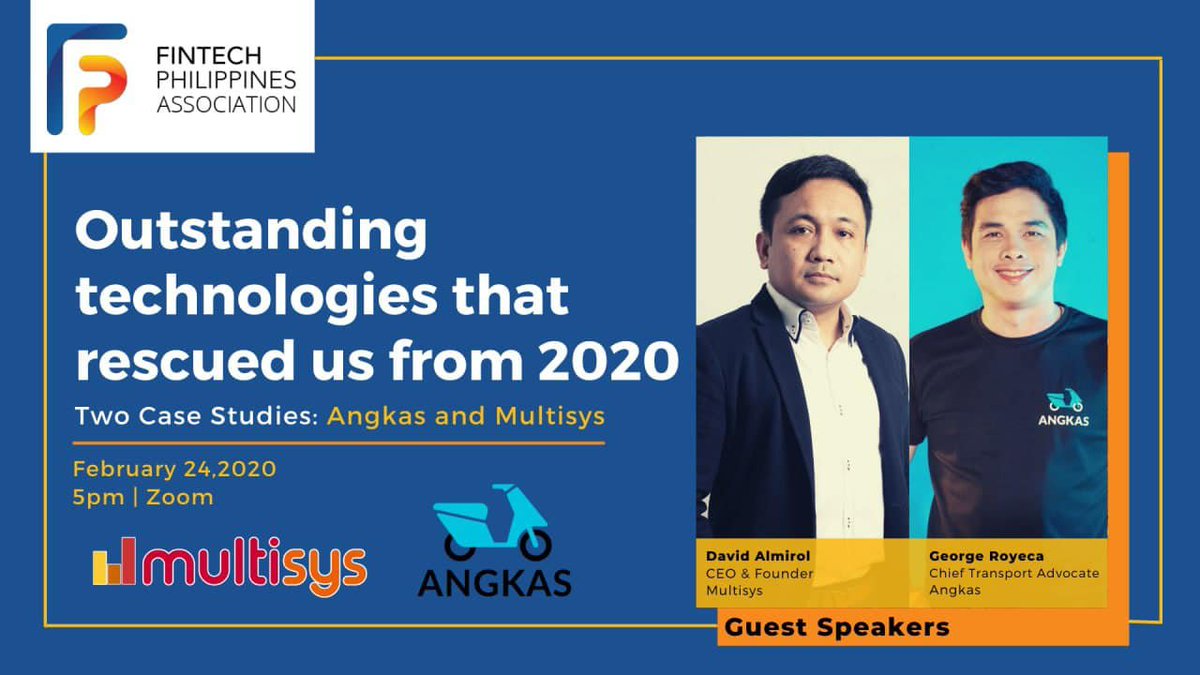 FINTECH PHILIPPINES ASSOCIATION

Outstanding technologies that rescued us from 2020

Two Case Studies: Angkas and Multisys

February 24,2020
5pm | Zoom

multisys

ANGKAS

ANGKAS

David Almirol
CEO & Founder
Multisys

George Royeca
Chief Transport Advocate
Angkas

Guest Speakers